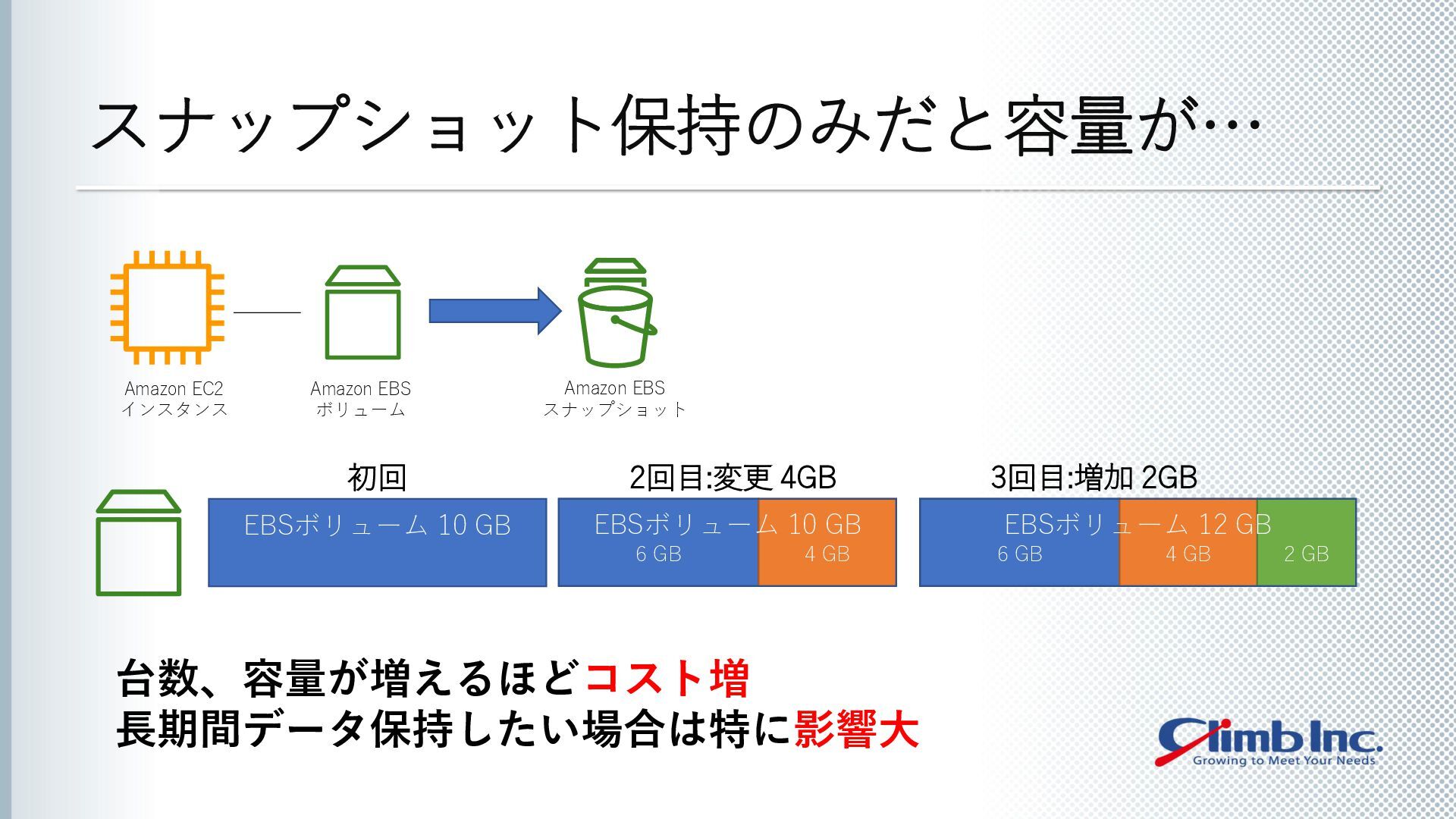 スナップショット保持のみだと容量が…

Amazon EC2
インスタンス

Amazon EBS
ボリューム

Amazon EBS
スナップショット

初回

EBSボリューム 10 GB

2回目:変更 4GB

EBSボリューム 10 GB
6 GB
4 GB

3回目:増加 2GB

EBSボリューム 12 GB
6 GB
4 GB
2 GB

台数、容量が増えるほどコスト増
長期間データ保持したい場合は特に影響大

Climb Inc.
Growing to Meet Your Needs